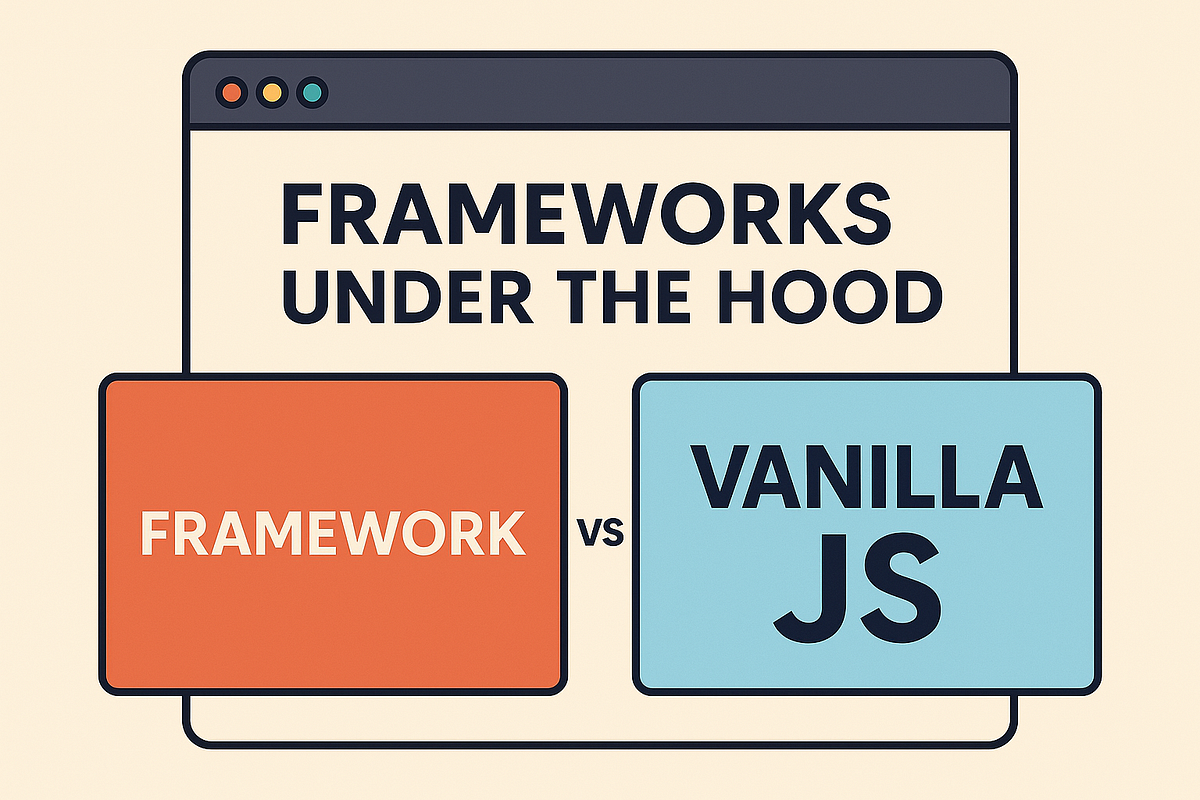 FRAMEWORKS
UNDER THE HOOD

FRAMEWORK

VS

VANILLA
JS